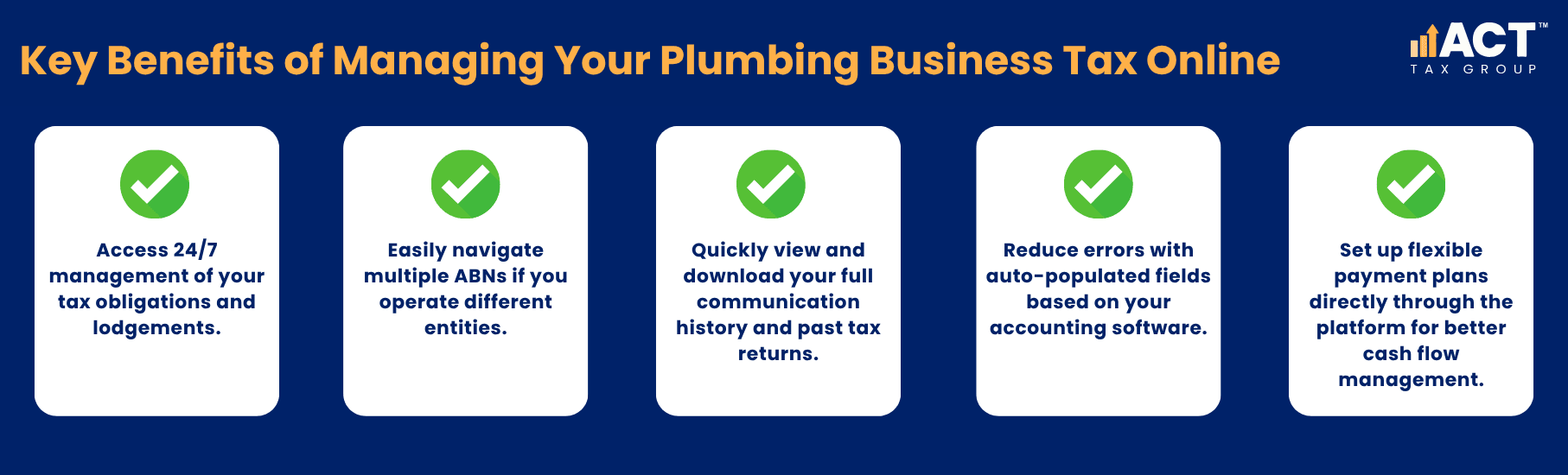 Key Benefits of Managing Your Plumbing Business Tax Online

ACT™
TAX GROUP

Access 24/7 management of your tax obligations and lodgements.

Easily navigate multiple ABNs if you operate different entities.

Quickly view and download your full communication history and past tax returns.

Reduce errors with auto-populated fields based on your accounting software.

Set up flexible payment plans directly through the platform for better cash flow management.